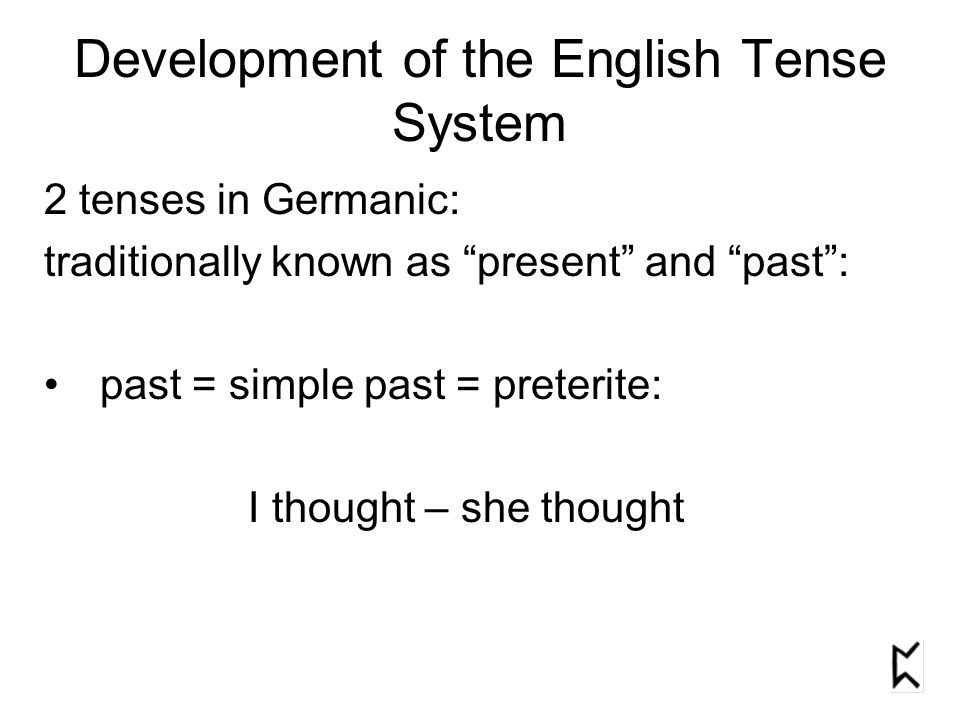 Development of the English Tense System

2 tenses in Germanic:
traditionally known as “present” and “past”:

• past = simple past = preterite:

I thought – she thought